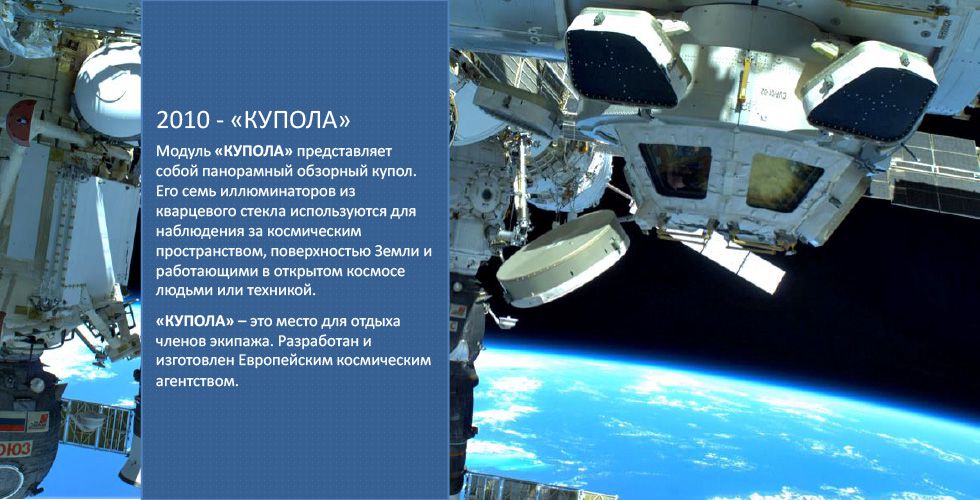 2010 - «КУПОЛА»

Модуль «КУПОЛА» представляет собой панорамный обзорный купол. Его семь иллюминаторов из кварцевого стекла используются для наблюдения за космическим пространством, поверхностью Земли и работающими в открытом космосе людьми или техникой.

«КУПОЛА» – это место для отдыха членов экипажа. Разработан и изготовлен Европейским космическим агентством.

ЮЗ